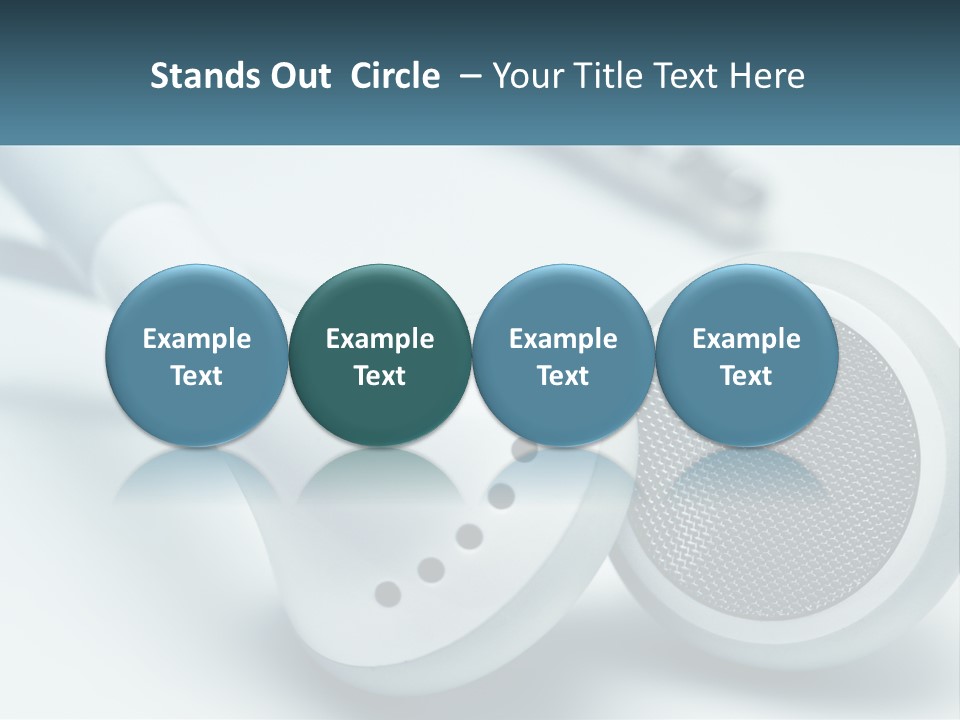 Stands Out Circle – Your Title Text Here

Example Text

Example Text

Example Text

Example Text